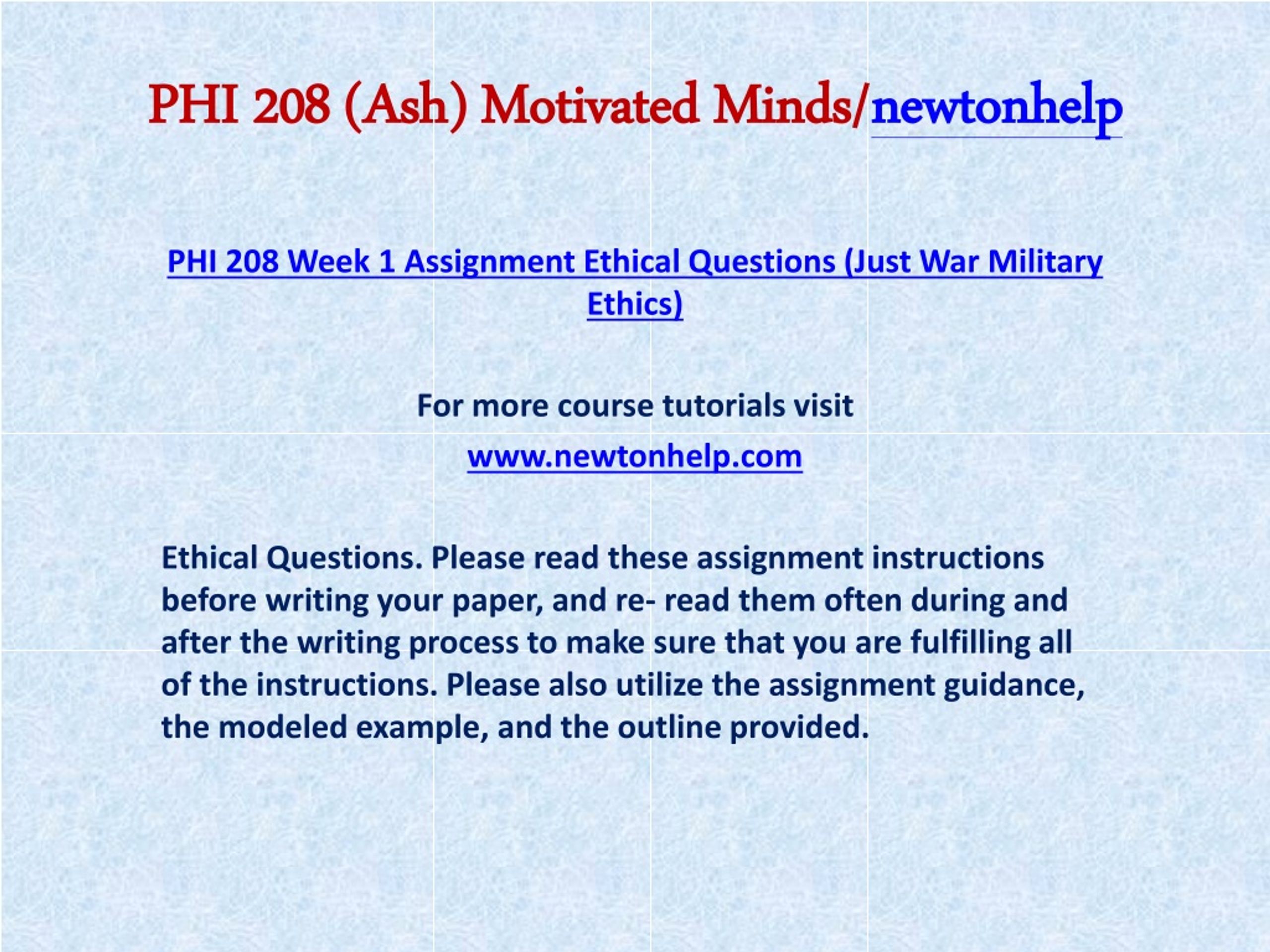 PHI 208 (Ash) Motivated Minds/newtonhelp

PHI 208 Week 1 Assignment Ethical Questions (Just War Military Ethics)

For more course tutorials visit

www.newtonhelp.com

Ethical Questions. Please read these assignment instructions before writing your paper, and re- read them often during and after the writing process to make sure that you are fulfilling all of the instructions. Please also utilize the assignment guidance, the modeled example, and the outline provided.